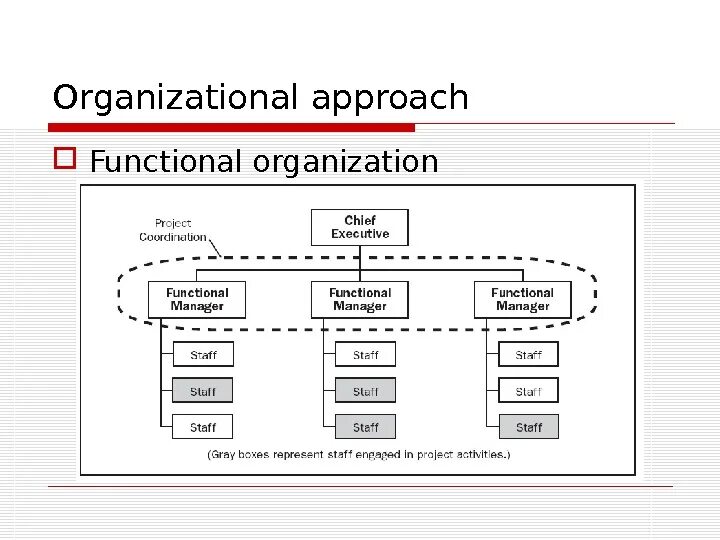 Organizational approach

Functional organization

Project Coordination

Chief Executive

Functional Manager

Functional Manager

Functional Manager

Staff

Staff

Staff

Staff

Staff

Staff

Staff

Staff

Staff

(Gray boxes represent staff engaged in project activities.)